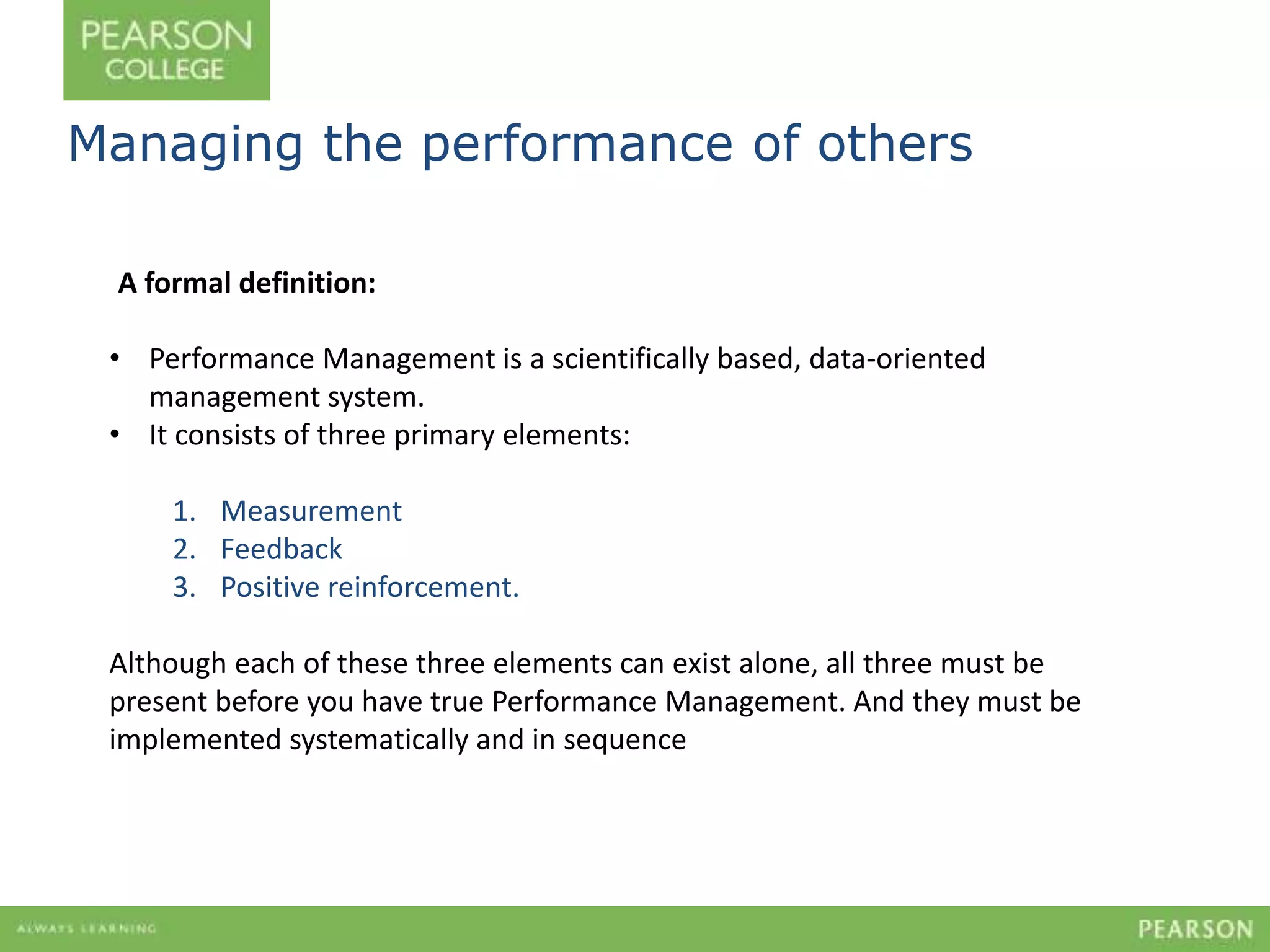 PEARSON
COLLEGE

Managing the performance of others

A formal definition:

• Performance Management is a scientifically based, data-oriented management system.
• It consists of three primary elements:

1. Measurement
2. Feedback
3. Positive reinforcement.

Although each of these three elements can exist alone, all three must be present before you have true Performance Management. And they must be implemented systematically and in sequence

ALWAYS LEARNING

PEARSON